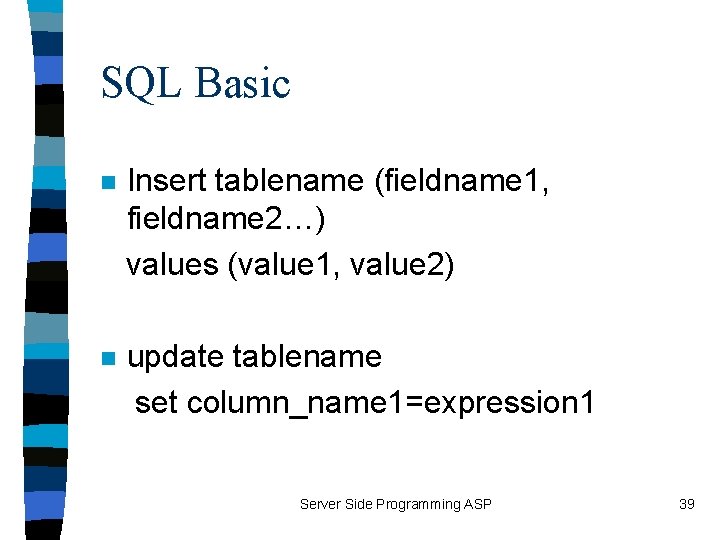 SQL Basic

Insert tablename (fieldname1, fieldname2…)

values (value1, value2)

update tablename

set column_name1=expression1

Server Side Programming ASP

39